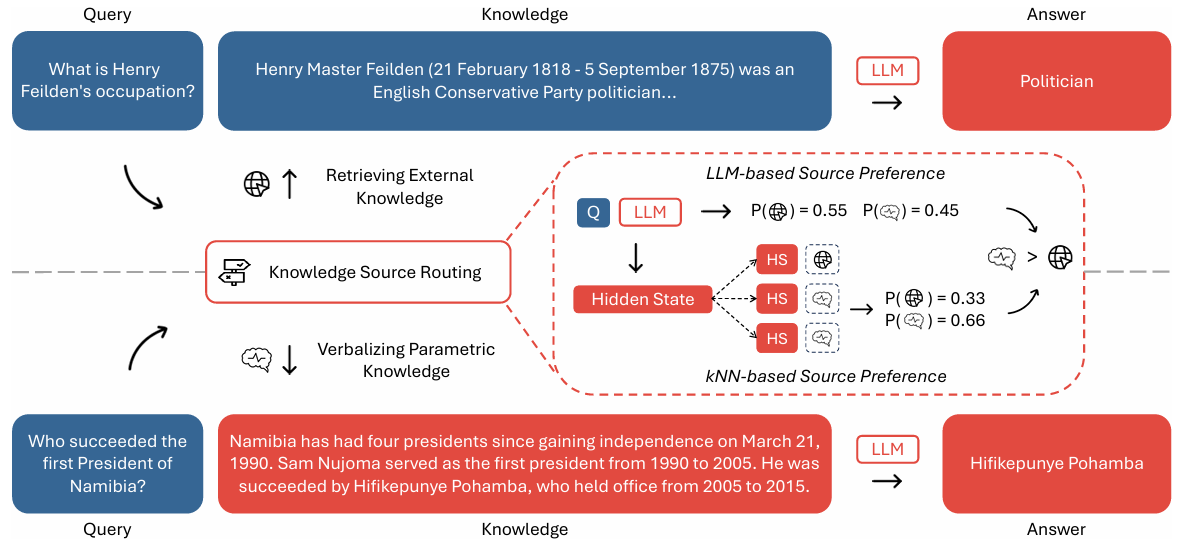 Query

Knowledge

Answer

What is Henry Feilden's occupation?

Henry Master Feilden (21 February 1818 - 5 September 1875) was an English Conservative Party politician...

LLM

Politician

Retrieving External Knowledge

Knowledge Source Routing

Verbalizing Parametric Knowledge

LLM-based Source Preference

Q

LLM

P( ) = 0.55 P( ) = 0.45

Hidden State

HS

HS

HS

P( ) = 0.33
P( ) = 0.66

>

kNN-based Source Preference

Who succeeded the first President of Namibia?

Namibia has had four presidents since gaining independence on March 21, 1990. Sam Nujoma served as the first president from 1990 to 2005. He was succeeded by Hifikepunye Pohamba, who held office from 2005 to 2015.

LLM

Hifikepunye Pohamba

Query

Knowledge

Answer